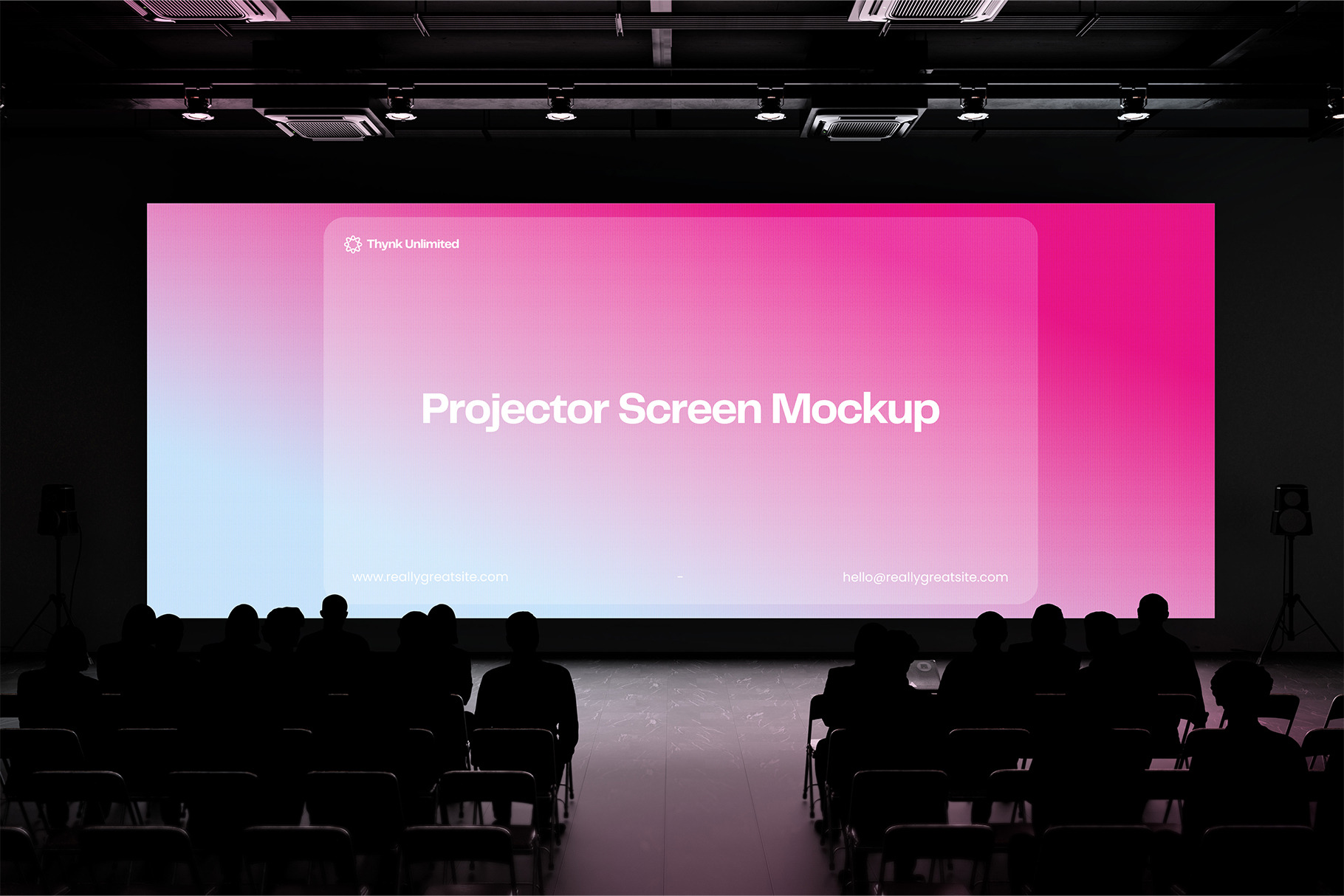 Thynk Unlimited

Projector Screen Mockup

www.reallygreatsite.com

-

hello@reallygreatsite.com